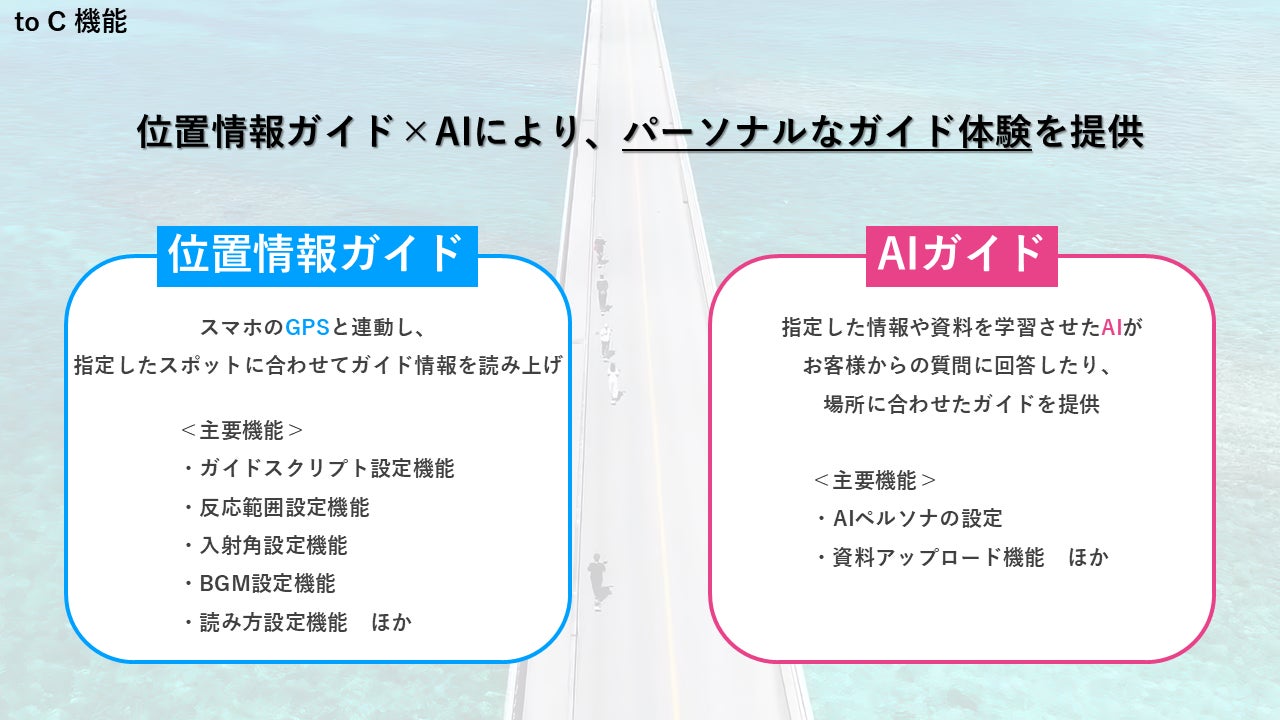 to C 機能

位置情報ガイド×AIにより、パーソナルなガイド体験を提供

位置情報ガイド

スマホのGPSと連動し、
指定したスポットに合わせてガイド情報を読み上げ

＜主要機能＞
・ガイドスクリプト設定機能
・反応範囲設定機能
・入射角設定機能
・BGM設定機能
・読み方設定機能　ほか

AIガイド

指定した情報や資料を学習させたAIが
お客様からの質問に回答したり、
場所に合わせたガイドを提供

＜主要機能＞
・AIペルソナの設定
・資料アップロード機能　ほか